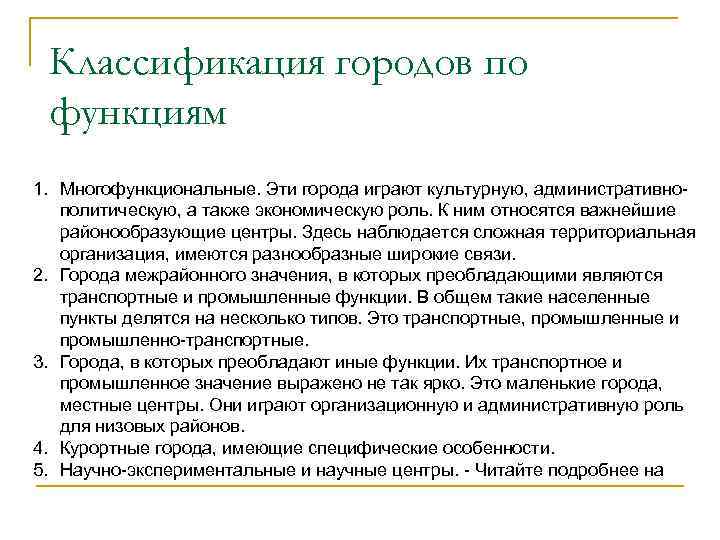 Классификация городов по функциям

1. Многофункциональные. Эти города играют культурную, административно-политическую, а также экономическую роль. К ним относятся важнейшие районообразующие центры. Здесь наблюдается сложная территориальная организация, имеются разнообразные широкие связи.
2. Города межрайонного значения, в которых преобладающими являются транспортные и промышленные функции. В общем такие населенные пункты делятся на несколько типов. Это транспортные, промышленные и промышленно-транспортные.
3. Города, в которых преобладают иные функции. Их транспортное и промышленное значение выражено не так ярко. Это маленькие города, местные центры. Они играют организационную и административную роль для низовых районов.
4. Курортные города, имеющие специфические особенности.
5. Научно-экспериментальные и научные центры. - Читайте подробнее на